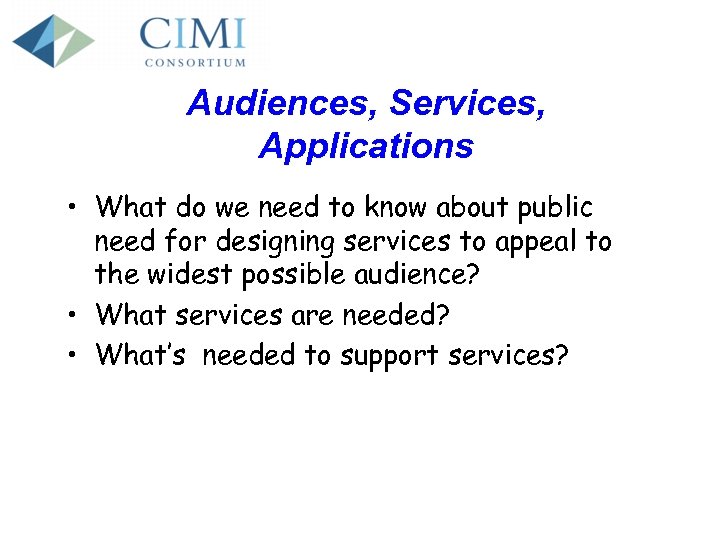 CIMI
CONSORTIUM

Audiences, Services, Applications

• What do we need to know about public need for designing services to appeal to the widest possible audience?
• What services are needed?
• What's needed to support services?